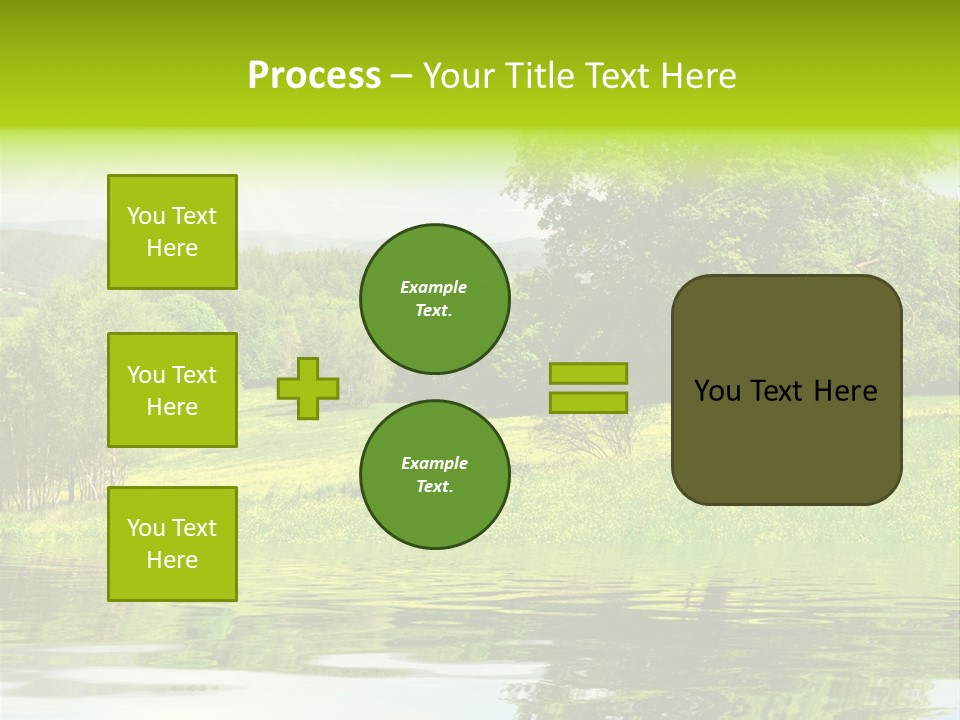 Process – Your Title Text Here

You Text Here

You Text Here

You Text Here

Example Text.

Example Text.

You Text Here